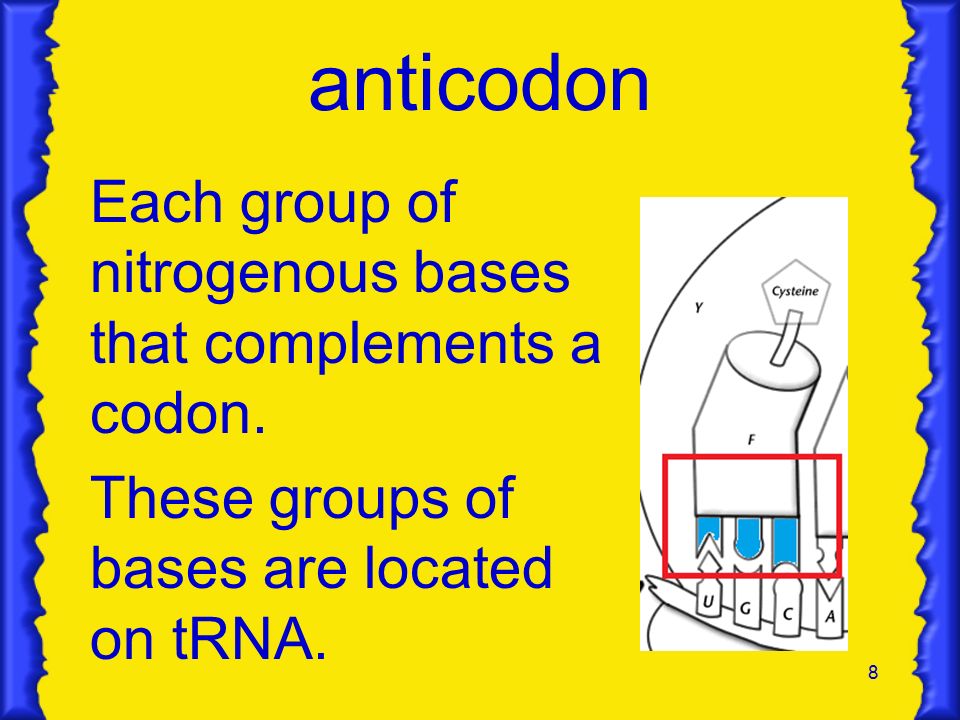 anticodon

Each group of nitrogenous bases that complements a codon.

These groups of bases are located on tRNA.

Cysteine

Y

F

U G C A

8